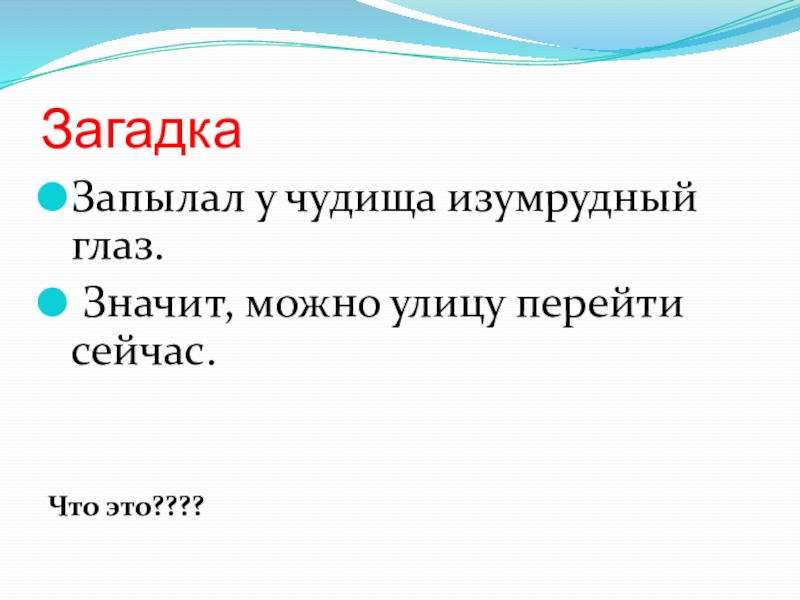 Загадка

Запылал у чудища изумрудный глаз.

Значит, можно улицу перейти сейчас.

Что это????